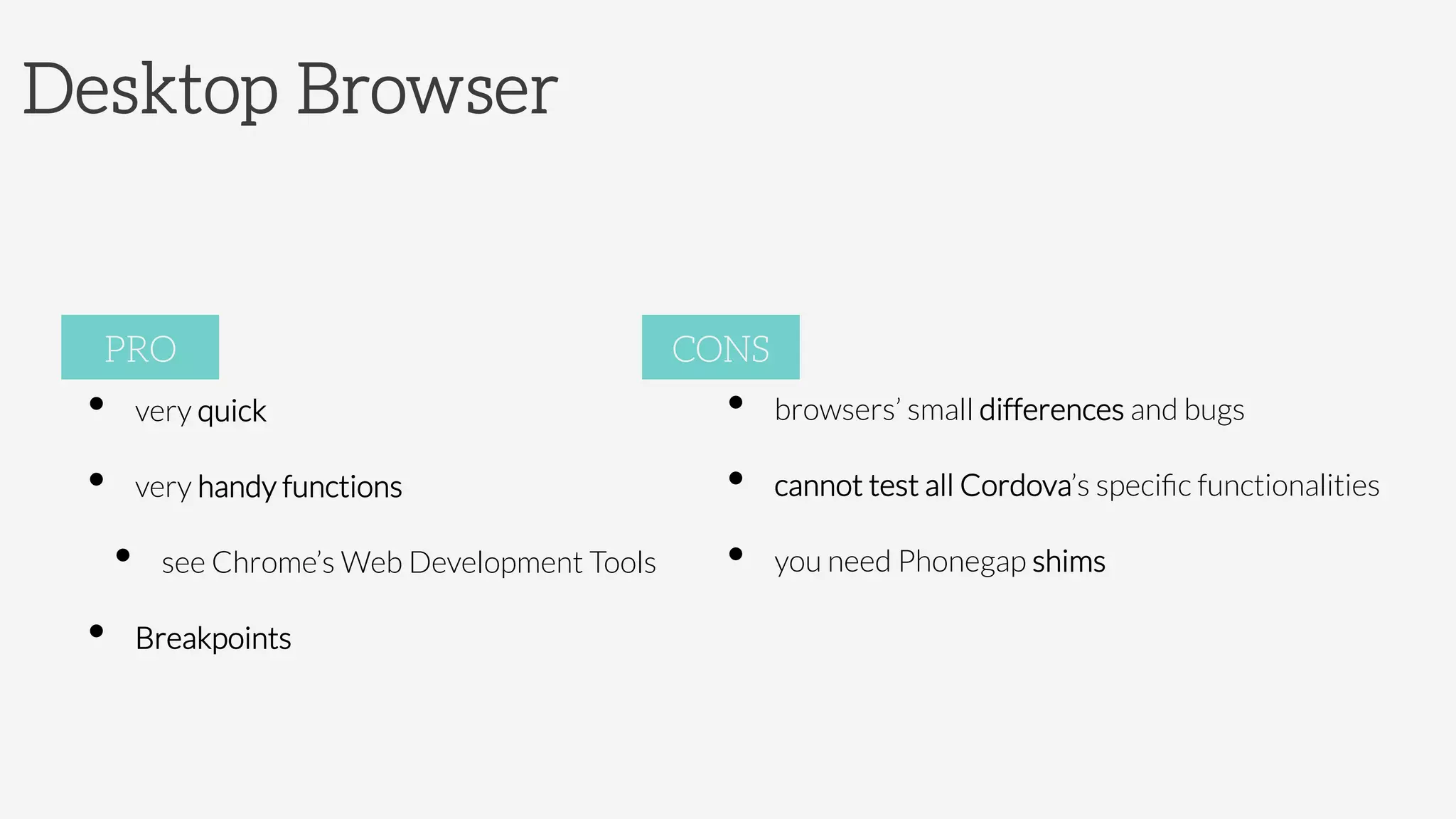 Desktop Browser

PRO

- very quick
- very handy functions
  - see Chrome's Web Development Tools
- Breakpoints

CONS

- browsers' small differences and bugs
- cannot test all Cordova's specific functionalities
- you need Phonegap shims